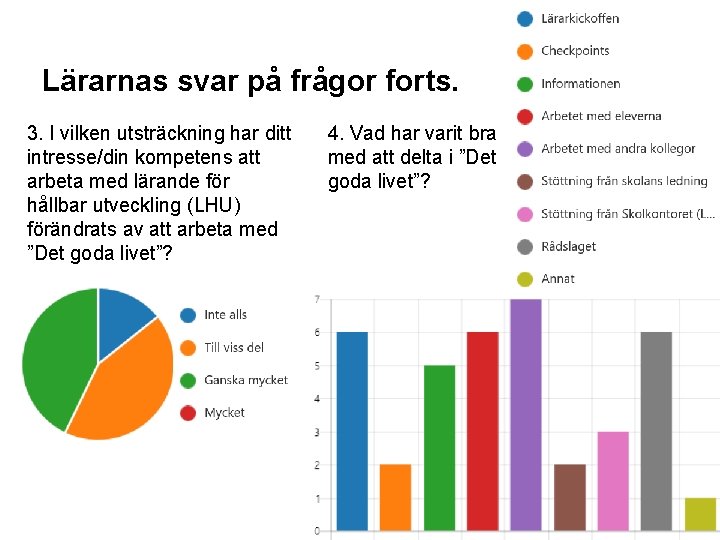 Lärarnas svar på frågor forts.

3. I vilken utsträckning har ditt intresse/din kompetens att arbeta med lärande för hållbar utveckling (LHU) förändrats av att arbeta med ”Det goda livet”?

Inte alls
Till viss del
Ganska mycket
Mycket

4. Vad har varit bra med att delta i ”Det goda livet”?

Lärarkickoffen
Checkpoints
Informationen
Arbetet med eleverna
Arbetet med andra kollegor
Stöttning från skolans ledning
Stöttning från Skolkontoret (L...
Rådslaget
Annat

7
6
5
4
3
2
1
0